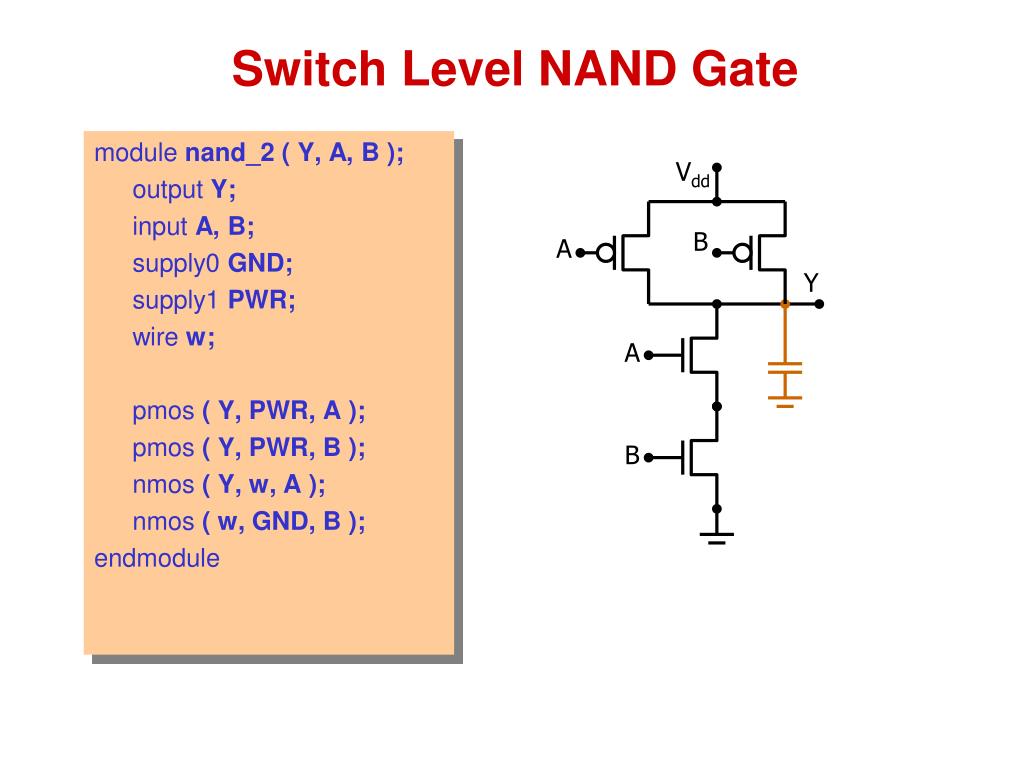 Switch Level NAND Gate

module nand_2 ( Y, A, B );
output Y;
input A, B;
supply0 GND;
supply1 PWR;
wire w;

pmos ( Y, PWR, A );
pmos ( Y, PWR, B );
nmos ( Y, w, A );
nmos ( w, GND, B );
endmodule

$V_{dd}$
A
B
Y
A
B